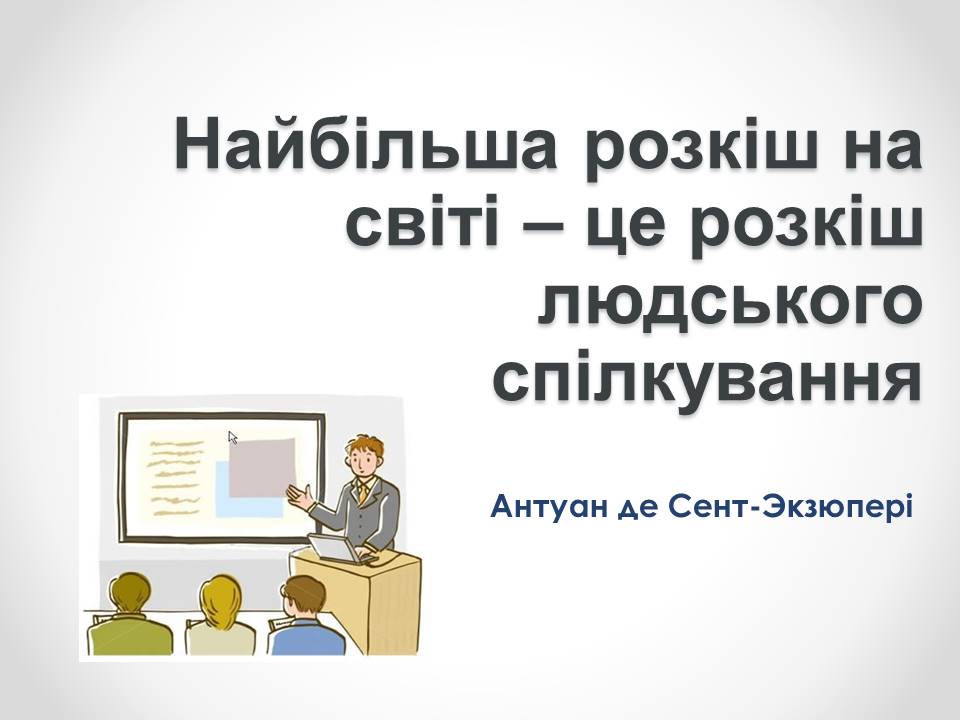 Найбільша розкіш на світі – це розкіш людського спілкування

Антуан де Сент-Экзюпері